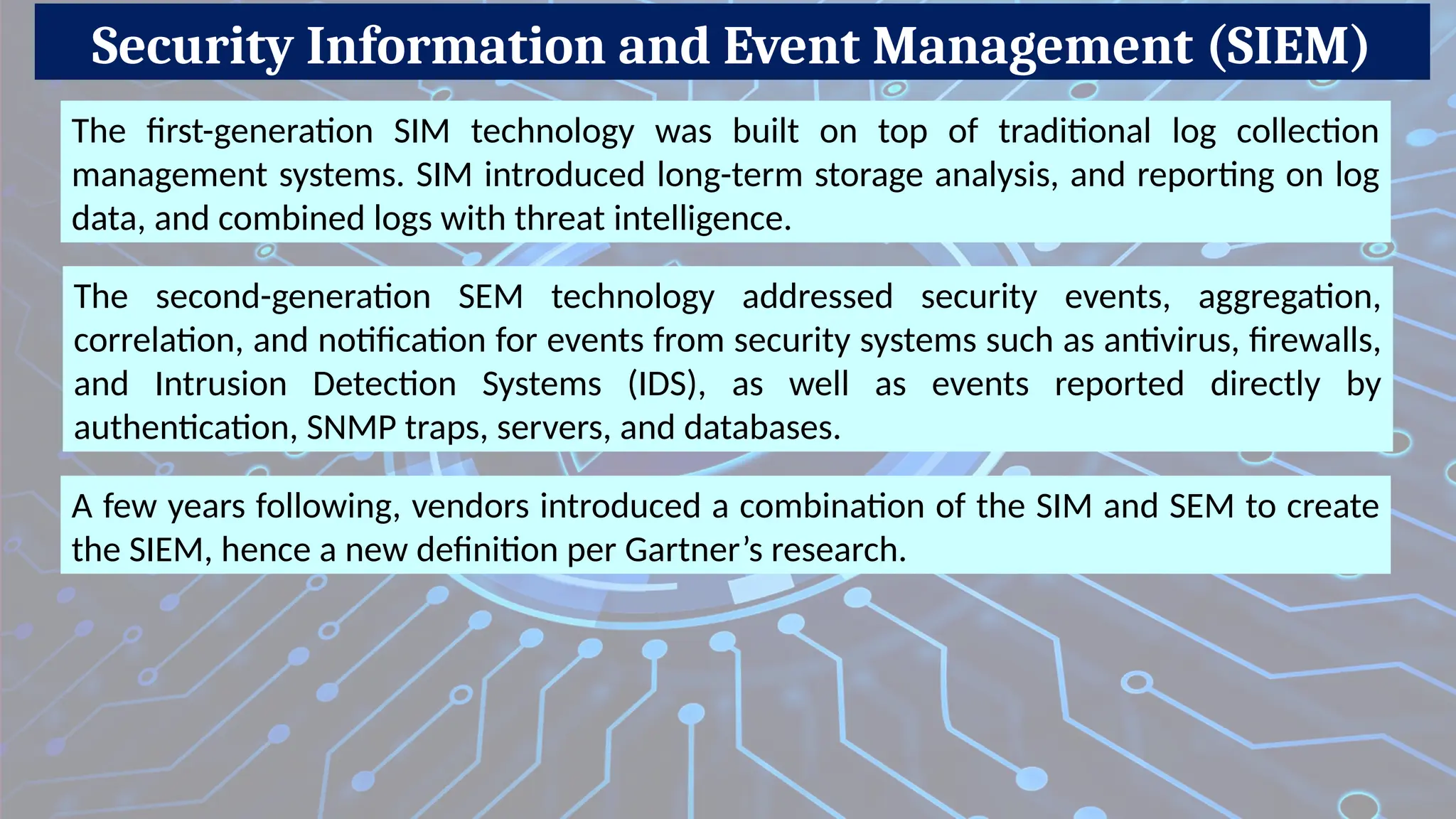 Security Information and Event Management (SIEM)

The first-generation SIM technology was built on top of traditional log collection management systems. SIM introduced long-term storage analysis, and reporting on log data, and combined logs with threat intelligence.

The second-generation SEM technology addressed security events, aggregation, correlation, and notification for events from security systems such as antivirus, firewalls, and Intrusion Detection Systems (IDS), as well as events reported directly by authentication, SNMP traps, servers, and databases.

A few years following, vendors introduced a combination of the SIM and SEM to create the SIEM, hence a new definition per Gartner’s research.